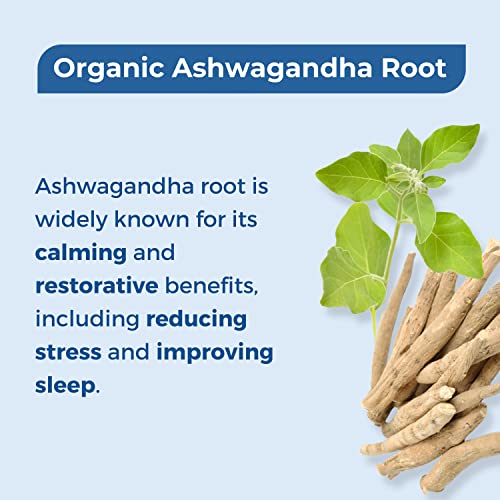 Organic Ashwagandha Root

Ashwagandha root is widely known for its calming and restorative benefits, including reducing stress and improving sleep.